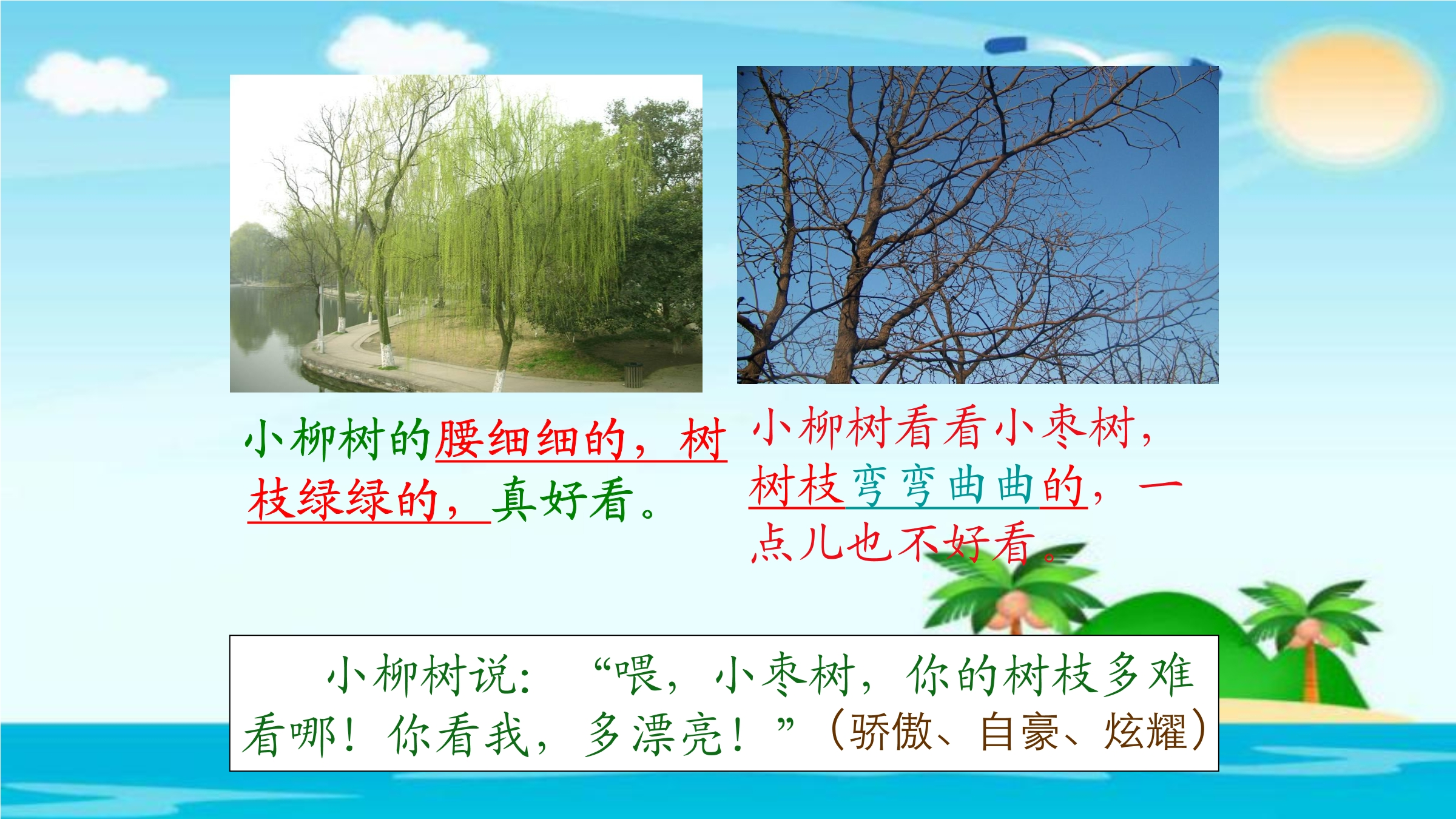 小柳树的腰细细的，树枝绿绿的，真好看。

小柳树看看小枣树，树枝弯弯曲曲的，一点儿也不好看。

小柳树说：“喂，小枣树，你的树枝多难看哪！你看我，多漂亮！”（骄傲、自豪、炫耀）